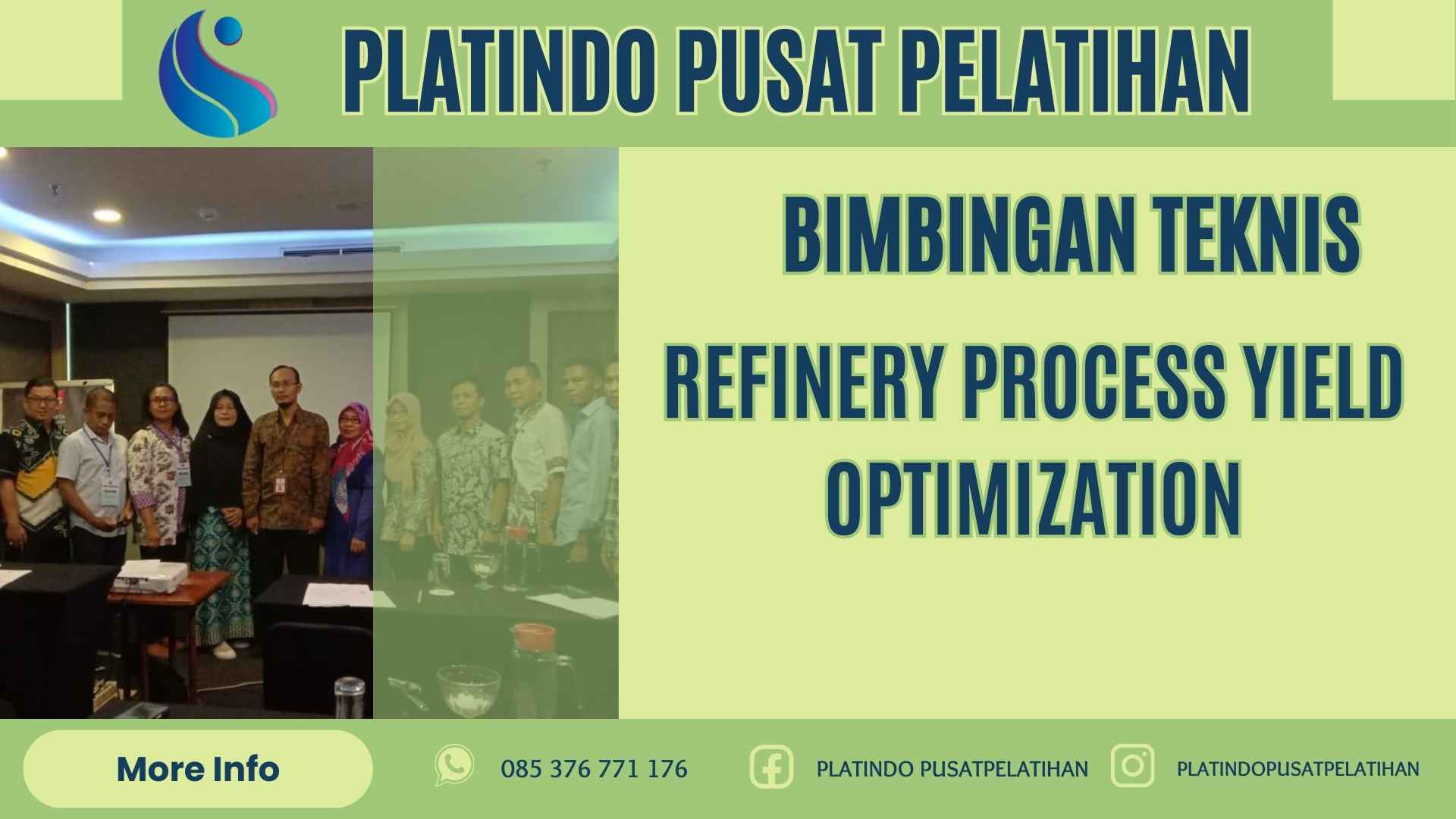 PLATINDO PUSAT PELATIHAN

BIMBINGAN TEKNIS

REFINERY PROCESS YIELD OPTIMIZATION

More Info

085 376 771 176

PLATINDO PUSATPELATIHAN

PLATINDOPUSATPELATIHAN